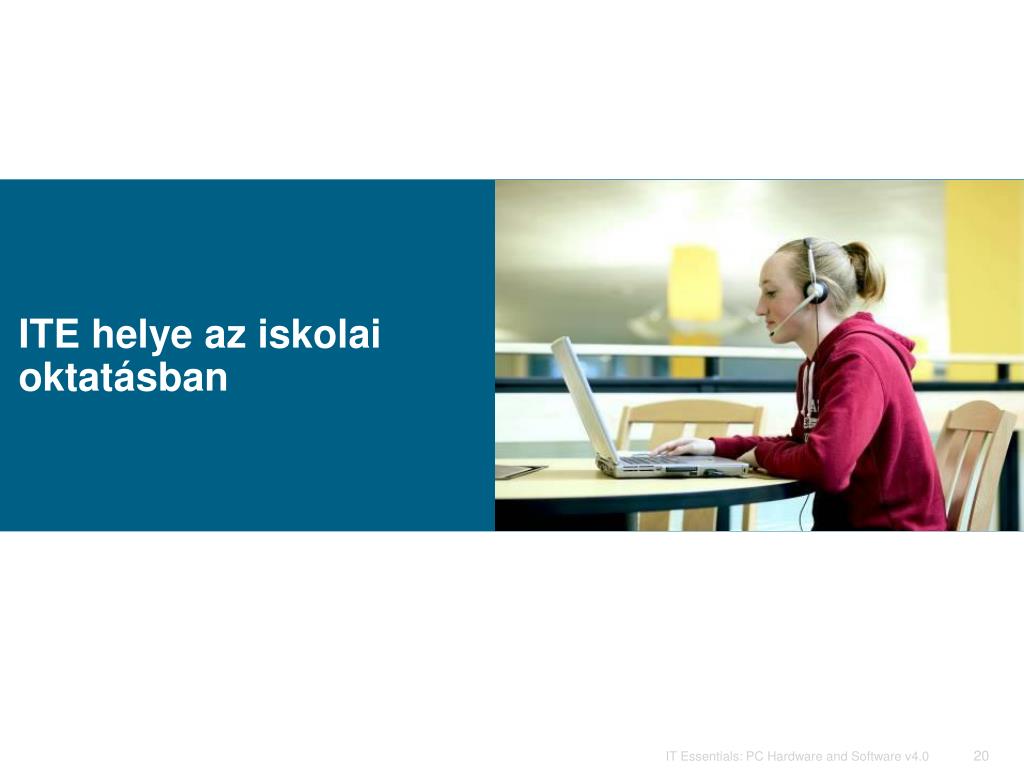 ITE helye az iskolai oktatásban

IT Essentials: PC Hardware and Software v4.0 20